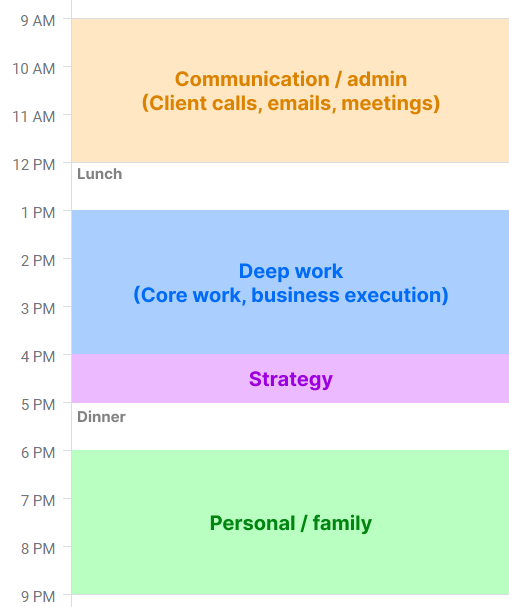 9 AM
10 AM
11 AM
12 PM
1 PM
2 PM
3 PM
4 PM
5 PM
6 PM
7 PM
8 PM
9 PM

Communication / admin
(Client calls, emails, meetings)

Lunch

Deep work
(Core work, business execution)

Strategy

Dinner

Personal / family